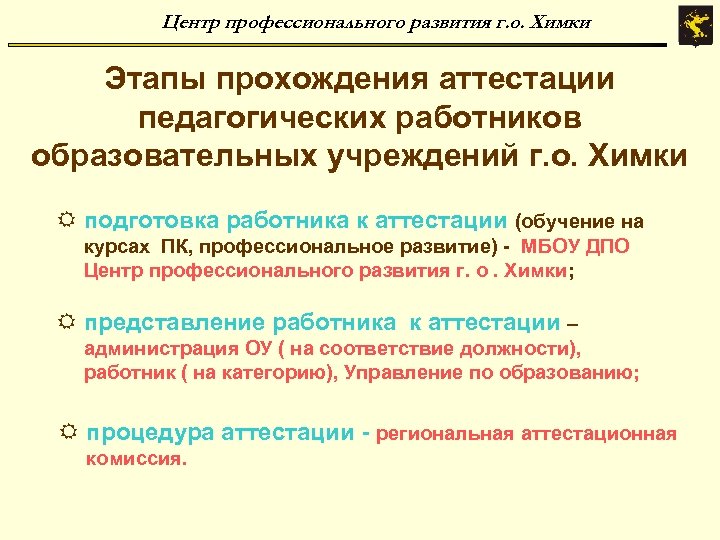 Центр профессионального развития г.о. Химки

Этапы прохождения аттестации педагогических работников образовательных учреждений г.о. Химки

подготовка работника к аттестации (обучение на курсах ПК, профессиональное развитие) - МБОУ ДПО Центр профессионального развития г. о . Химки;

представление работника к аттестации – администрация ОУ ( на соответствие должности), работник ( на категорию), Управление по образованию;

процедура аттестации - региональная аттестационная комиссия.